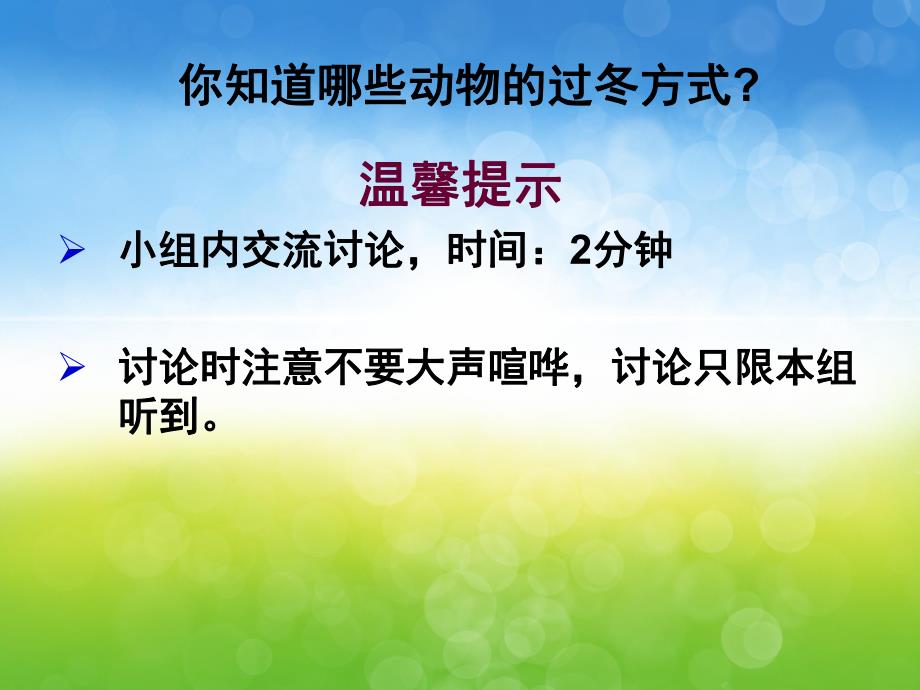 你知道哪些动物的过冬方式?

温馨提示

➢ 小组内交流讨论，时间：2分钟

➢ 讨论时注意不要大声喧哗，讨论只限本组听到。